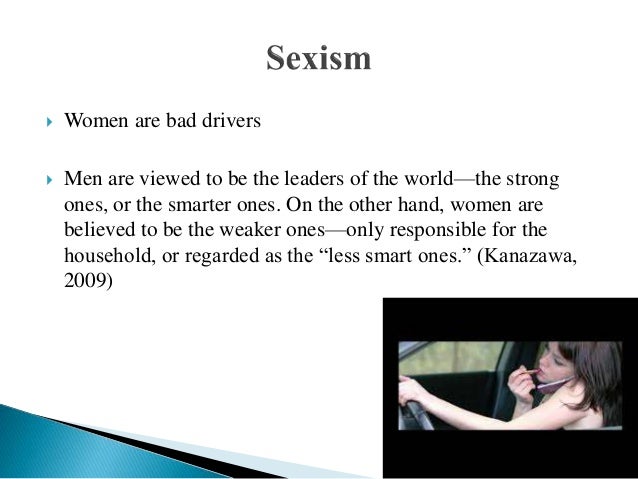 Sexism

Women are bad drivers

Men are viewed to be the leaders of the world—the strong ones, or the smarter ones. On the other hand, women are believed to be the weaker ones—only responsible for the household, or regarded as the “less smart ones.” (Kanazawa, 2009)